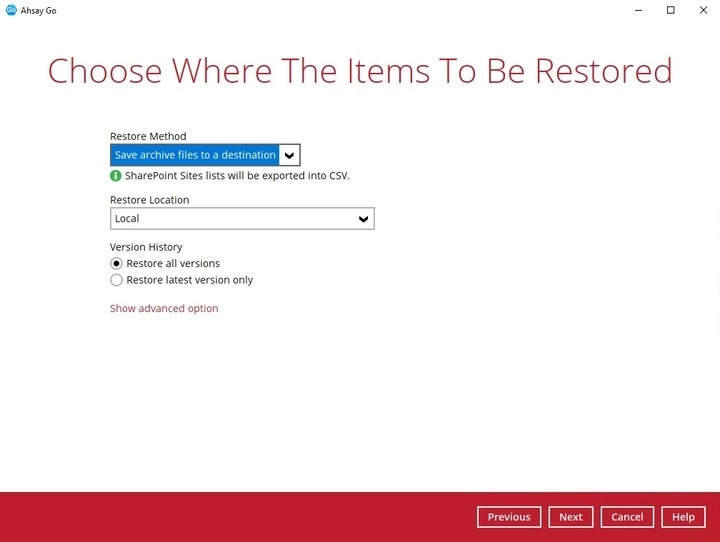 Ahsay Go

Choose Where The Items To Be Restored

Restore Method
Save archive files to a destination
SharePoint Sites lists will be exported into CSV.

Restore Location
Local

Version History
Restore all versions
Restore latest version only

Show advanced option

Previous Next Cancel Help